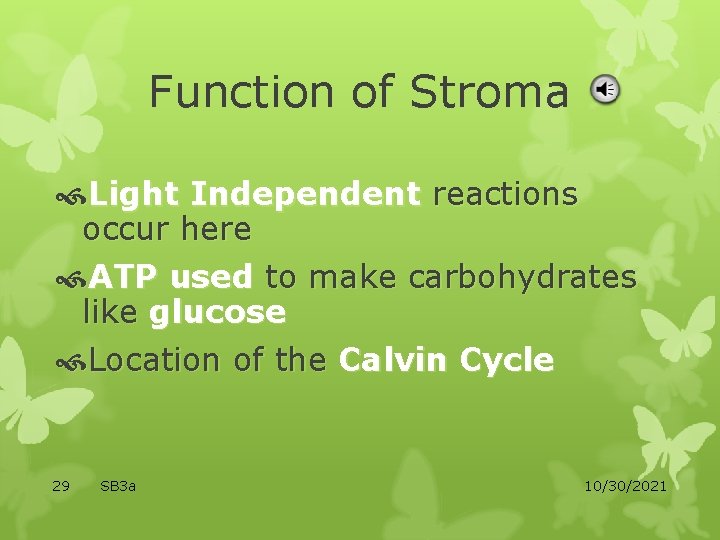 Function of Stroma

Light Independent reactions occur here

ATP used to make carbohydrates like glucose

Location of the Calvin Cycle

29 SB3a 10/30/2021